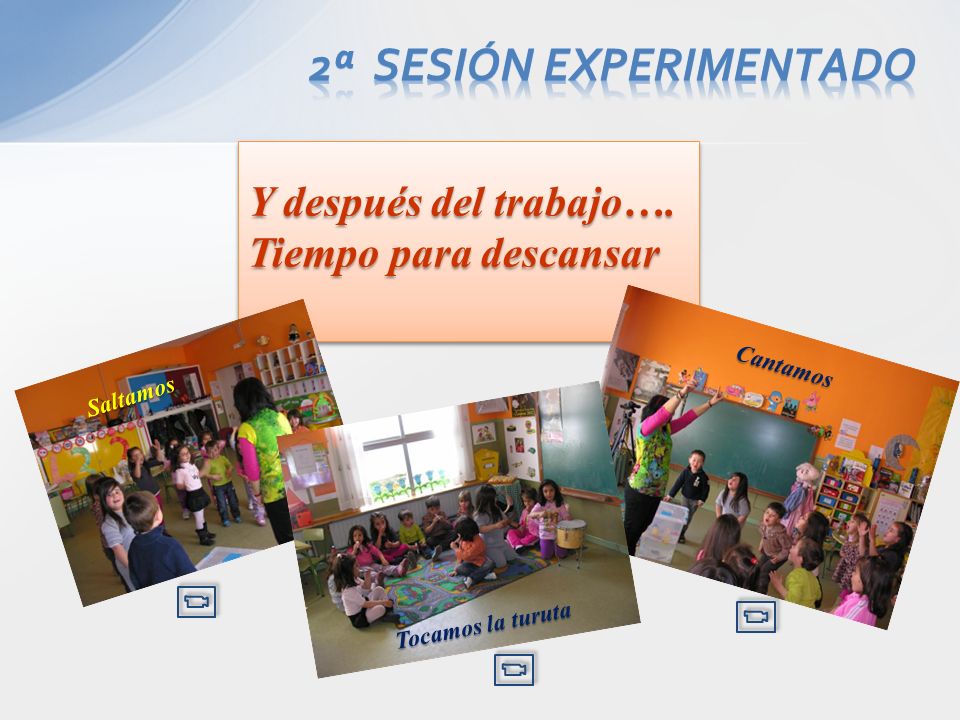 2ª SESIÓN EXPERIMENTADO

Y después del trabajo….
Tiempo para descansar

Saltamos

Tocamos la turuta

Cantamos